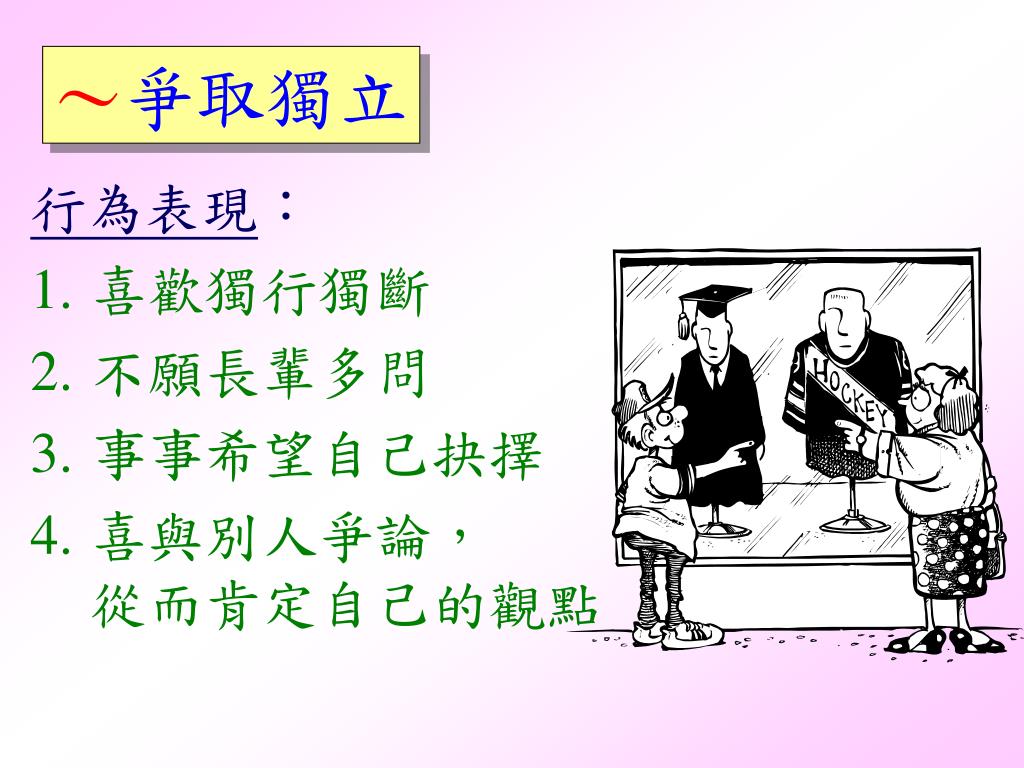 ～爭取獨立

行為表現：

1. 喜歡獨行獨斷
2. 不願長輩多問
3. 事事希望自己抉擇
4. 喜與別人爭論，從而肯定自己的觀點

HOCKEY